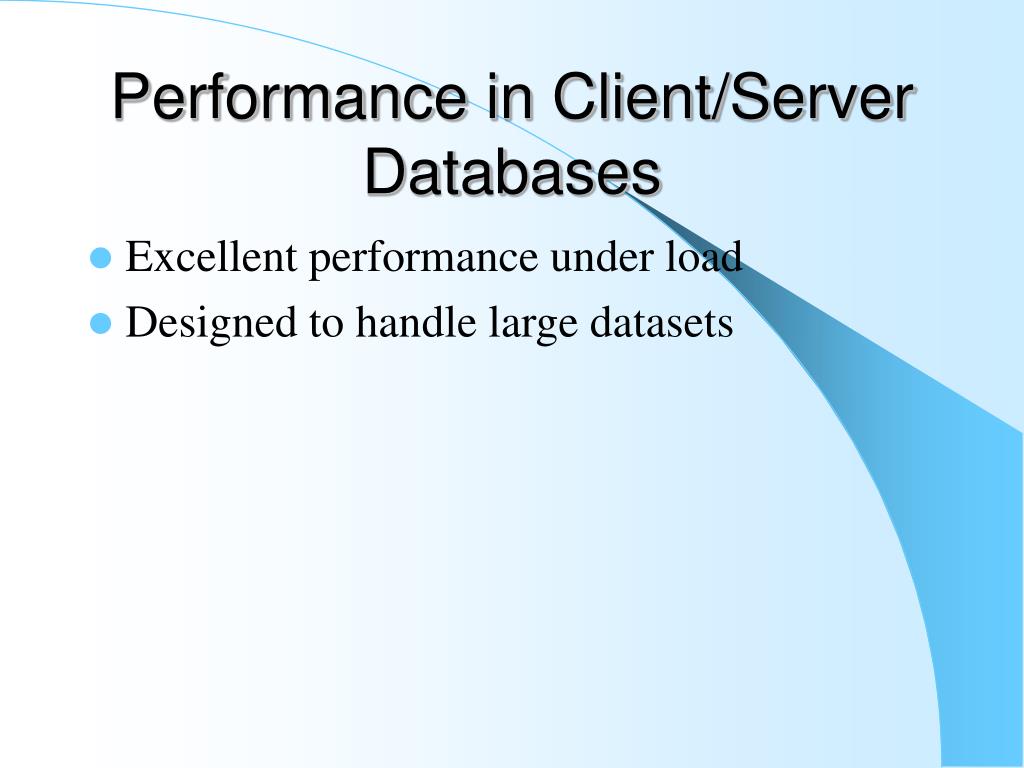 Performance in Client/Server Databases

Excellent performance under load

Designed to handle large datasets